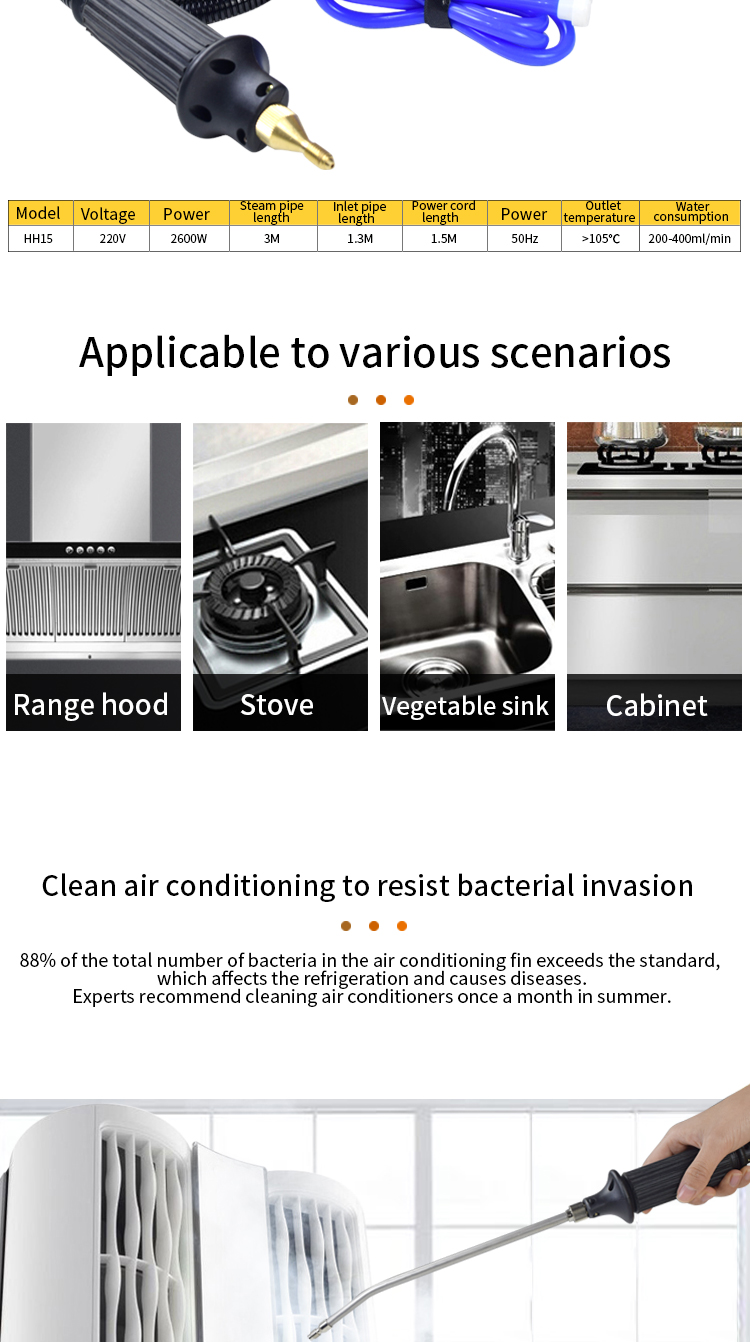 | Model | Voltage | Power | Steam pipe length | Inlet pipe length | Power cord length | Power | Outlet temperature | Water consumption |
|---|---|---|---|---|---|---|---|---|
| HH15 | 220V | 2600W | 3M | 1.3M | 1.5M | 50Hz | >105°C | 200-400ml/min |

Applicable to various scenarios

Range hood

Stove

Vegetable sink

Cabinet

Clean air conditioning to resist bacterial invasion

88% of the total number of bacteria in the air conditioning fin exceeds the standard, which affects the refrigeration and causes diseases.
Experts recommend cleaning air conditioners once a month in summer.